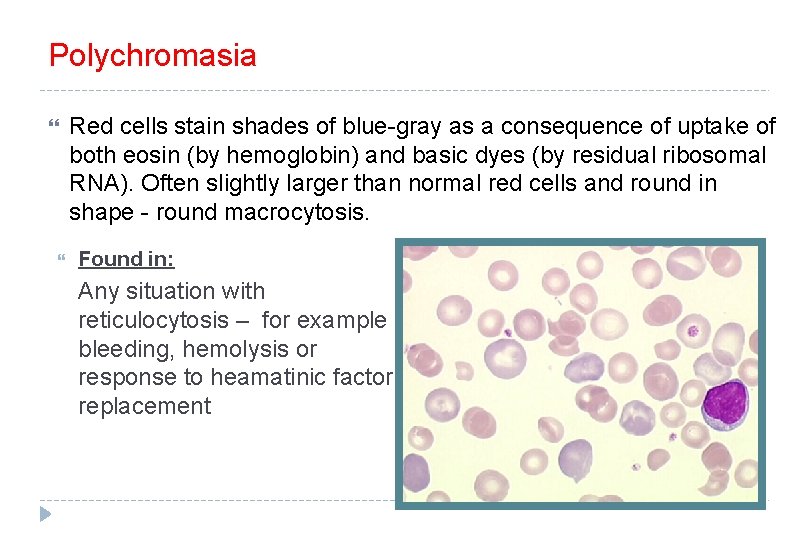 Polychromasia

Red cells stain shades of blue-gray as a consequence of uptake of both eosin (by hemoglobin) and basic dyes (by residual ribosomal RNA). Often slightly larger than normal red cells and round in shape - round macrocytosis.

Found in:

Any situation with reticulocytosis – for example bleeding, hemolysis or response to heamatinic factor replacement